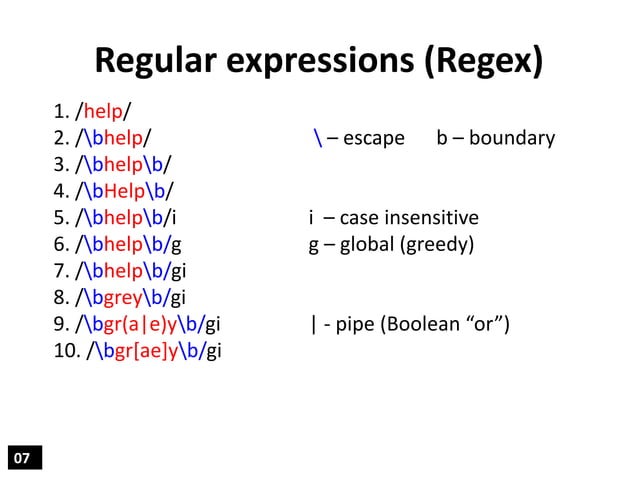 Regular expressions (Regex)

1. /help/
2. /\bhelp/ \ – escape b – boundary
3. /\bhelp\b/
4. /\bHelp\b/
5. /\bhelp\b/i i – case insensitive
6. /\bhelp\b/g g – global (greedy)
7. /\bhelp\b/gi
8. /\bgrey\b/gi
9. /\bgr(a|e)y\b/gi | - pipe (Boolean “or”)
10. /\bgr[ae]y\b/gi

07